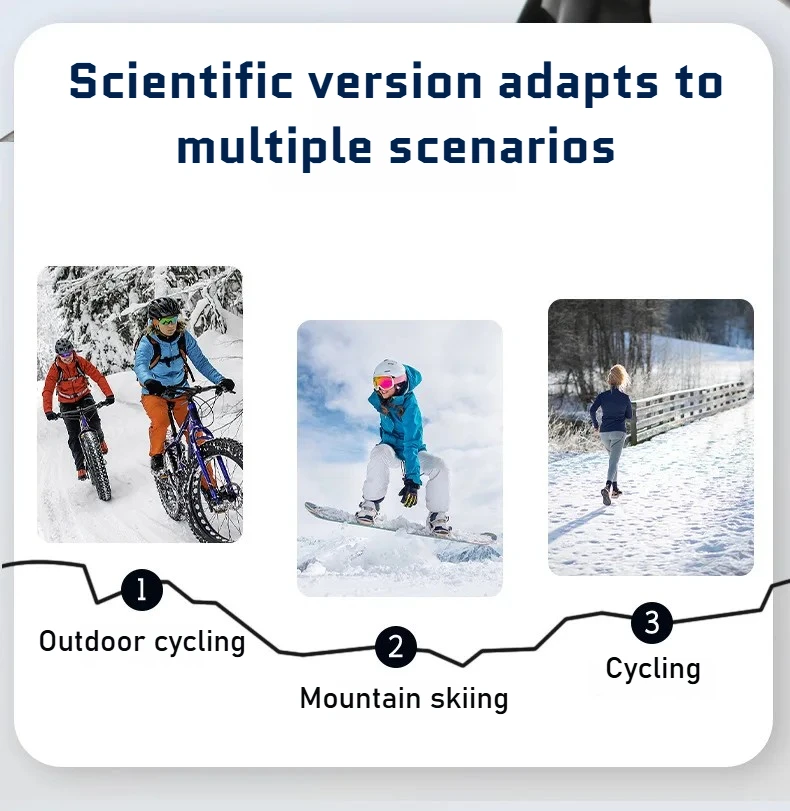 Scientific version adapts to multiple scenarios

1
Outdoor cycling

2
Mountain skiing

3
Cycling